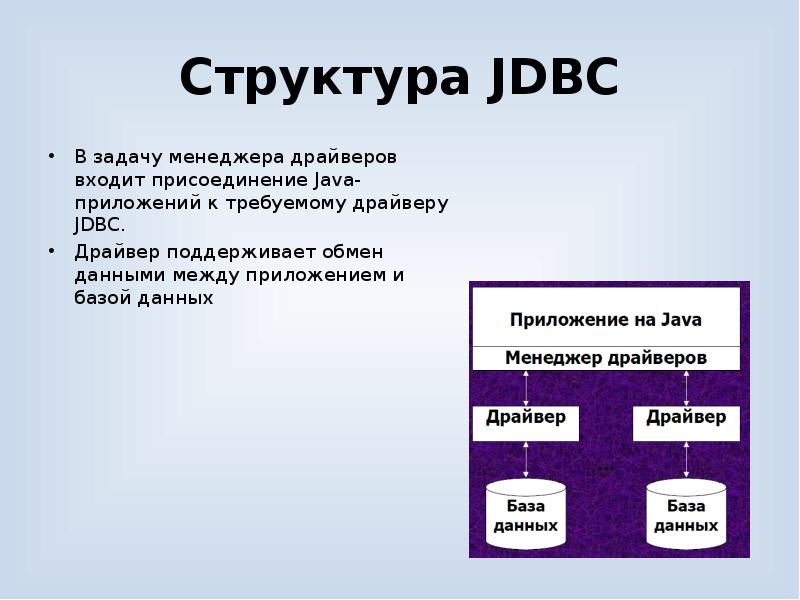 Структура JDBC

• В задачу менеджера драйверов входит присоединение Java-приложений к требуемому драйверу JDBC.
• Драйвер поддерживает обмен данными между приложением и базой данных

Приложение на Java
Менеджер драйверов
Драйвер
Драйвер
...
База данных
База данных